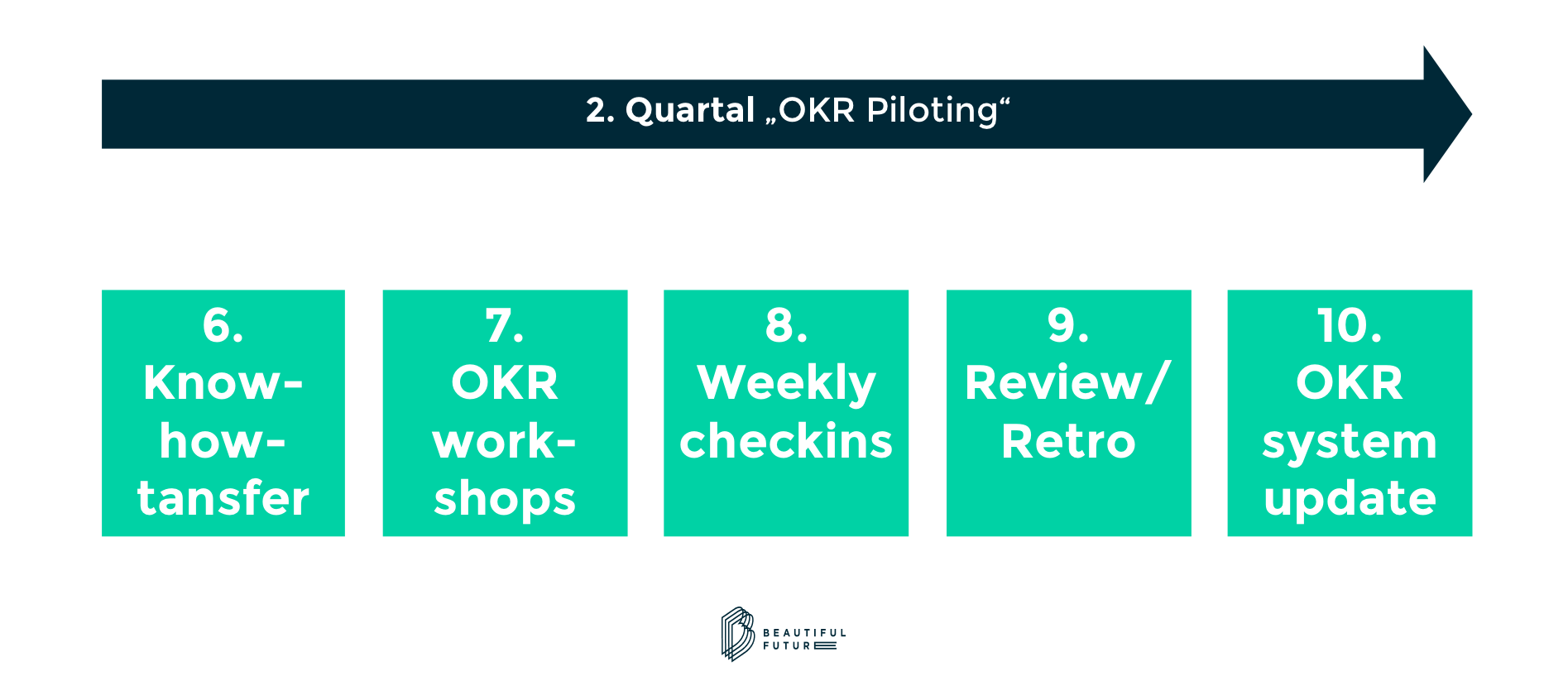 2. Quartal „OKR Piloting“

6. Know-how-tansfer

7. OKR work-shops

8. Weekly checkins

9. Review/ Retro

10. OKR system update

BEAUTIFUL FUTURE